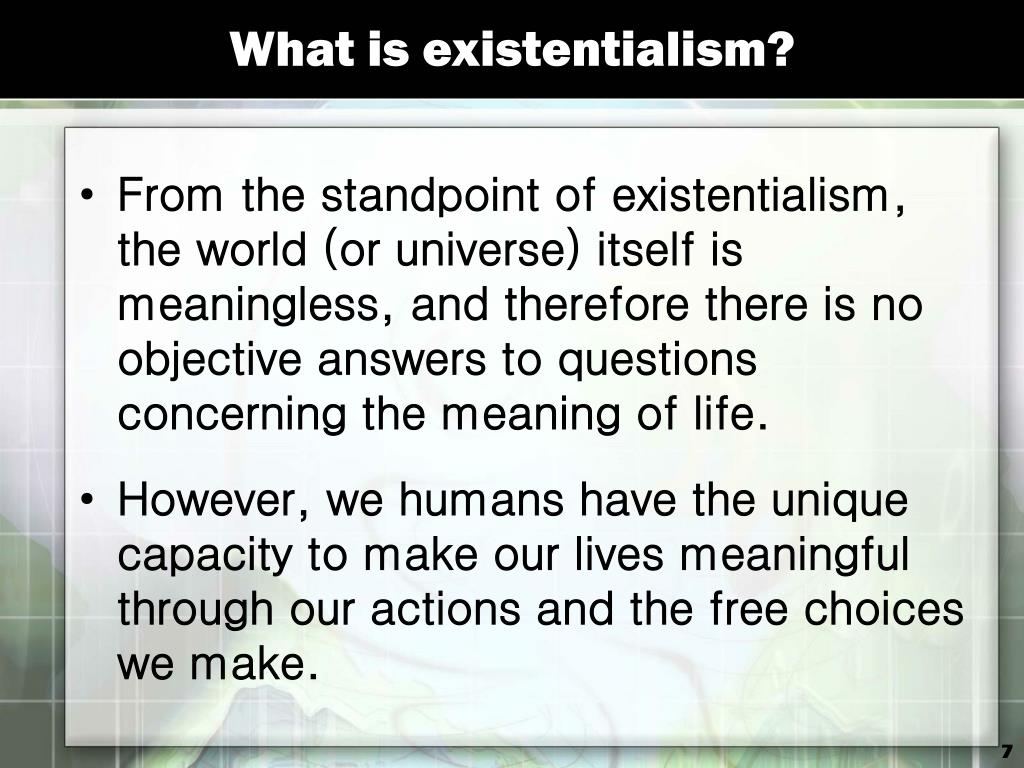 What is existentialism?

• From the standpoint of existentialism, the world (or universe) itself is meaningless, and therefore there is no objective answers to questions concerning the meaning of life.

• However, we humans have the unique capacity to make our lives meaningful through our actions and the free choices we make.

7